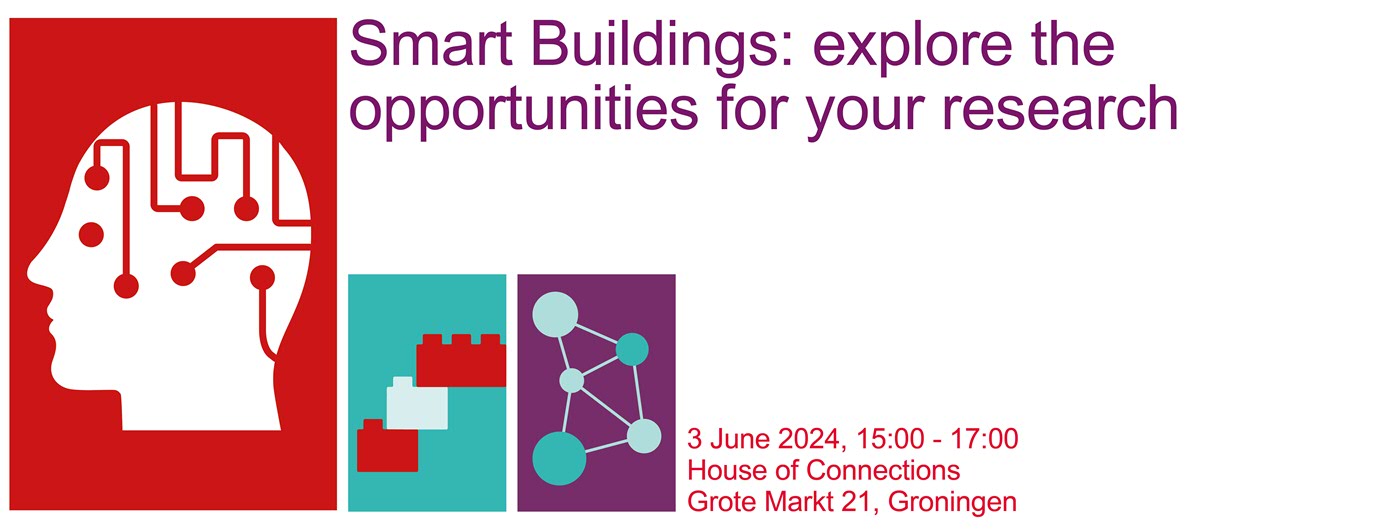 Smart Buildings: explore the opportunities for your research

3 June 2024, 15:00 - 17:00
House of Connections
Grote Markt 21, Groningen